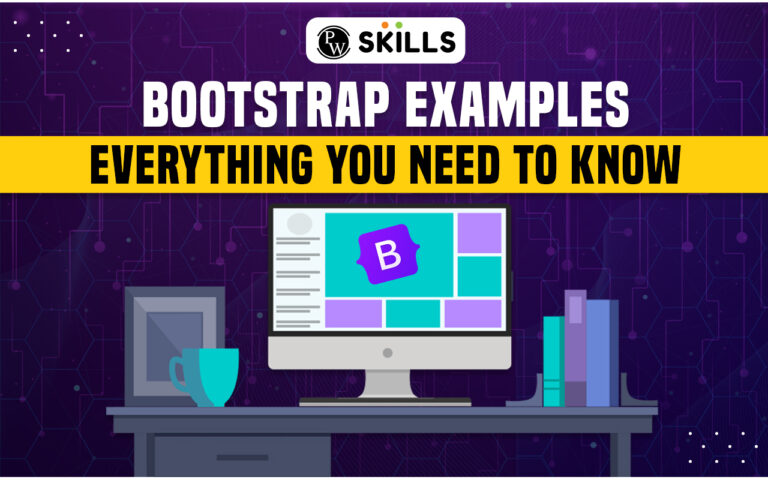 PW SKILLS

BOOTSTRAP EXAMPLES

EVERYTHING YOU NEED TO KNOW

B